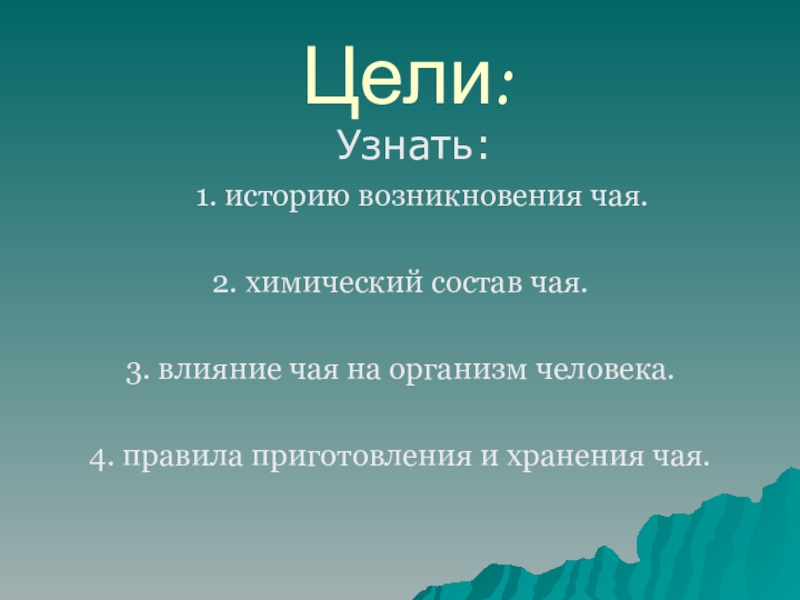 Цели:
Узнать:

1. историю возникновения чая.

2. химический состав чая.

3. влияние чая на организм человека.

4. правила приготовления и хранения чая.